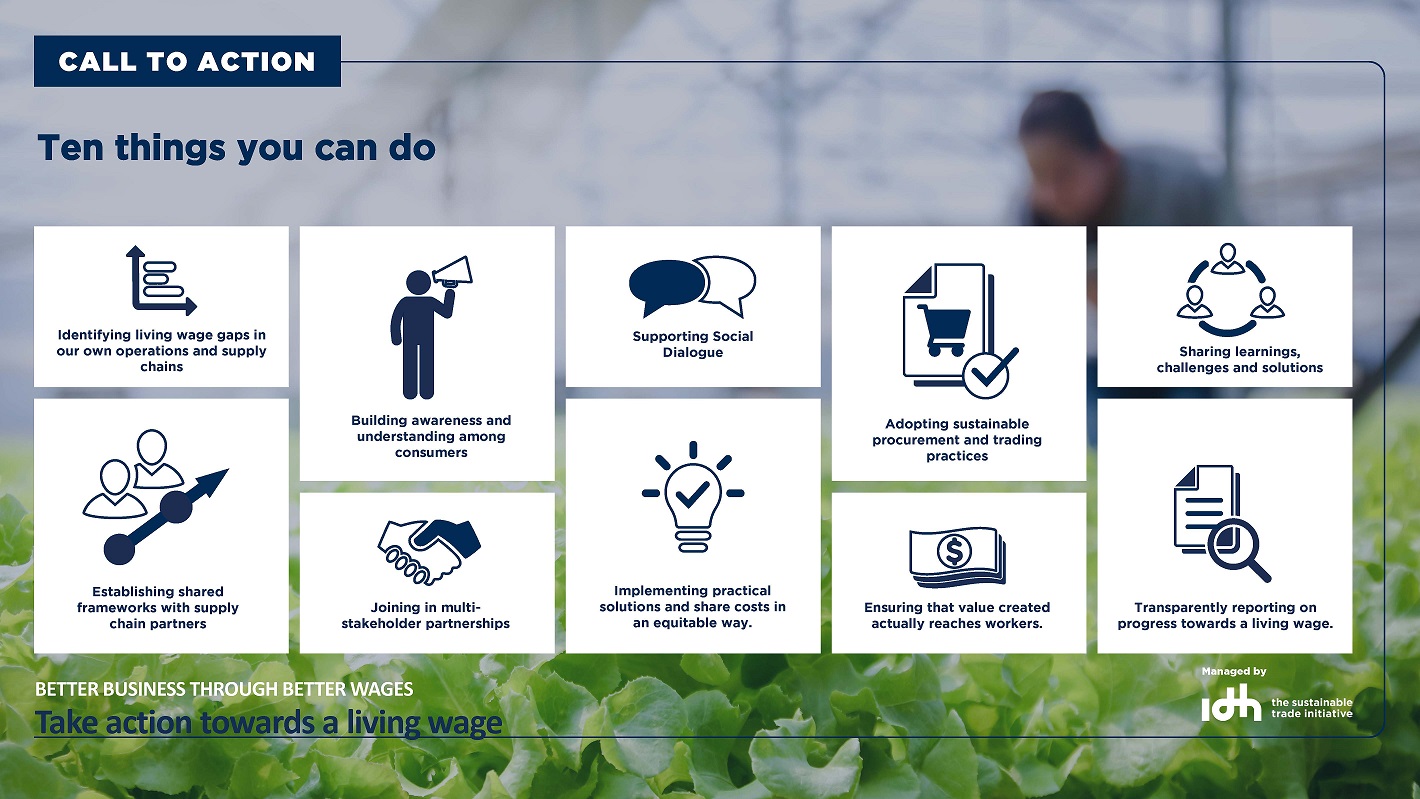 CALL TO ACTION

Ten things you can do

Identifying living wage gaps in our own operations and supply chains

Establishing shared frameworks with supply chain partners

Building awareness and understanding among consumers

Joining in multi-stakeholder partnerships

Supporting Social Dialogue

Implementing practical solutions and share costs in an equitable way.

Adopting sustainable procurement and trading practices

Ensuring that value created actually reaches workers.

Sharing learnings, challenges and solutions

Transparently reporting on progress towards a living wage.

BETTER BUSINESS THROUGH BETTER WAGES
Take action towards a living wage

Managed by
idh the sustainable trade initiative